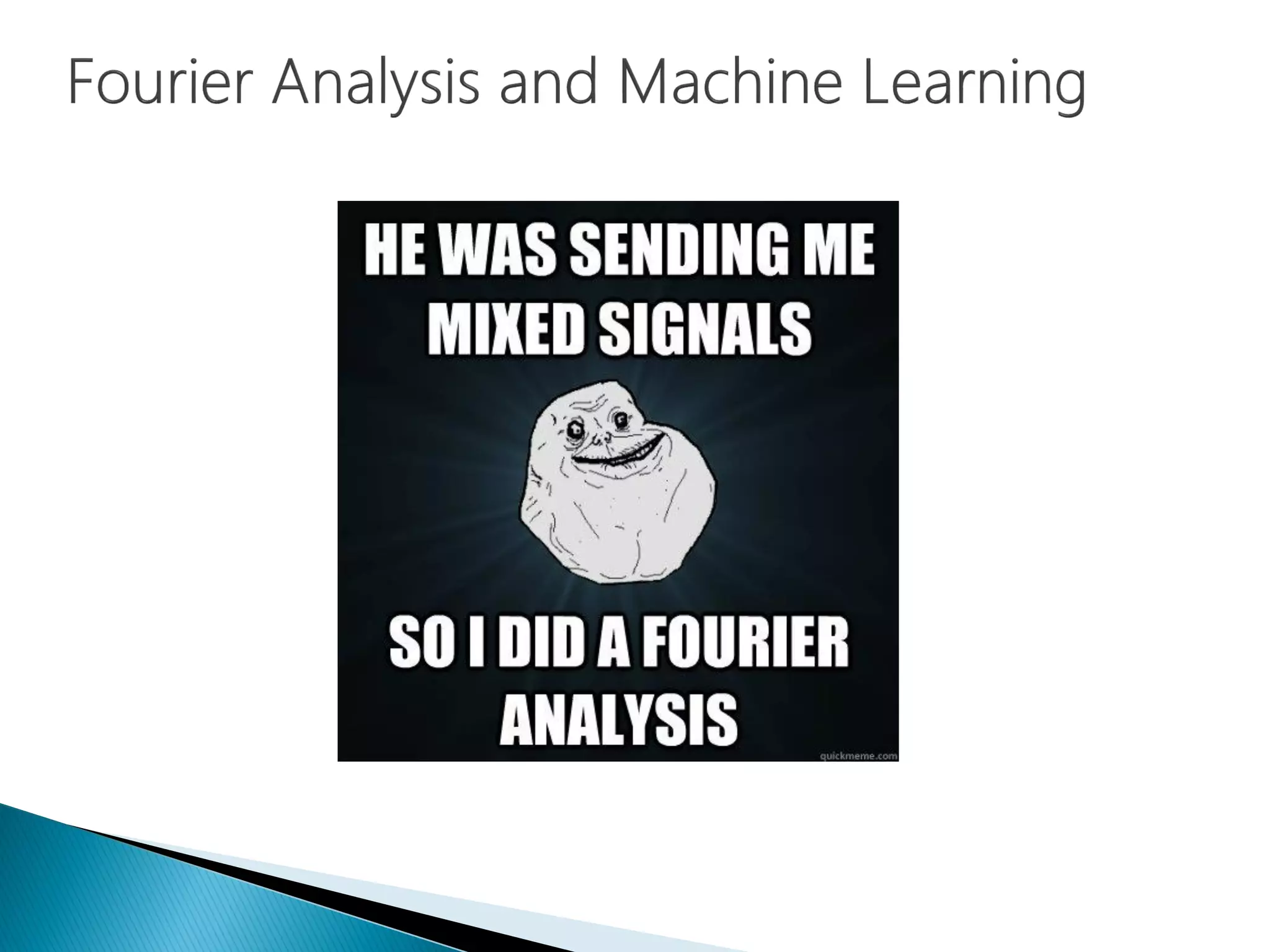 Fourier Analysis and Machine Learning

HE WAS SENDING ME MIXED SIGNALS

SO I DID A FOURIER ANALYSIS

quickmeme.com